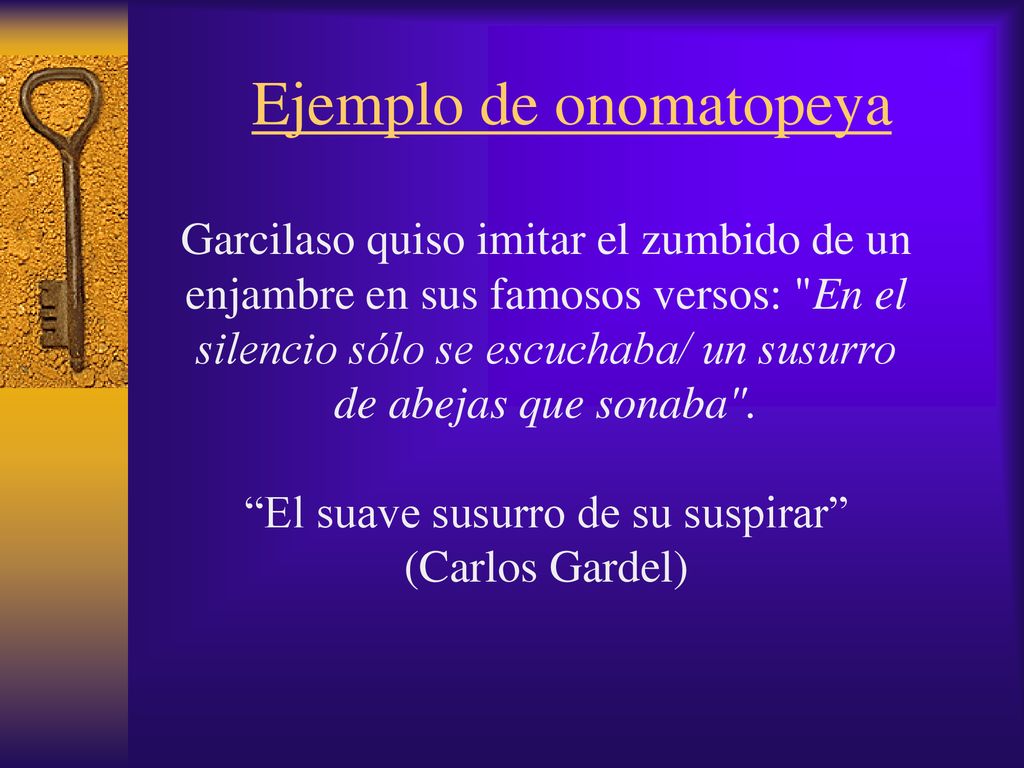 Ejemplo de onomatopeya

Garcilaso quiso imitar el zumbido de un enjambre en sus famosos versos: "En el silencio sólo se escuchaba/ un susurro de abejas que sonaba".

“El suave susurro de su suspirar” (Carlos Gardel)